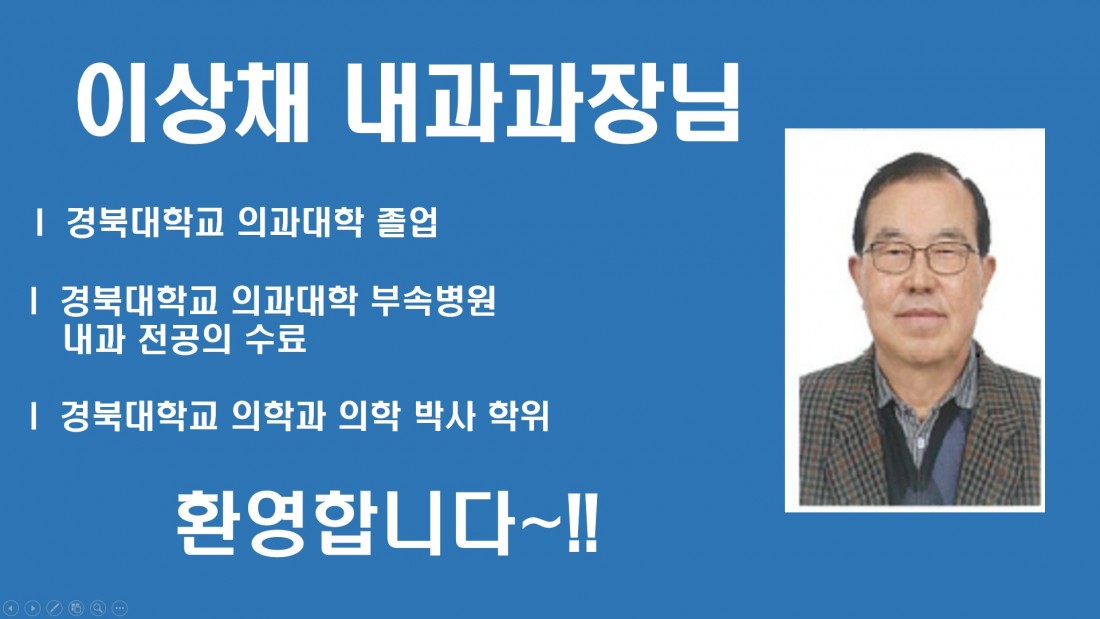 이상채 내과과장님

l 경북대학교 의과대학 졸업

l 경북대학교 의과대학 부속병원 내과 전공의 수료

l 경북대학교 의학과 의학 박사 학위

환영합니다~!!